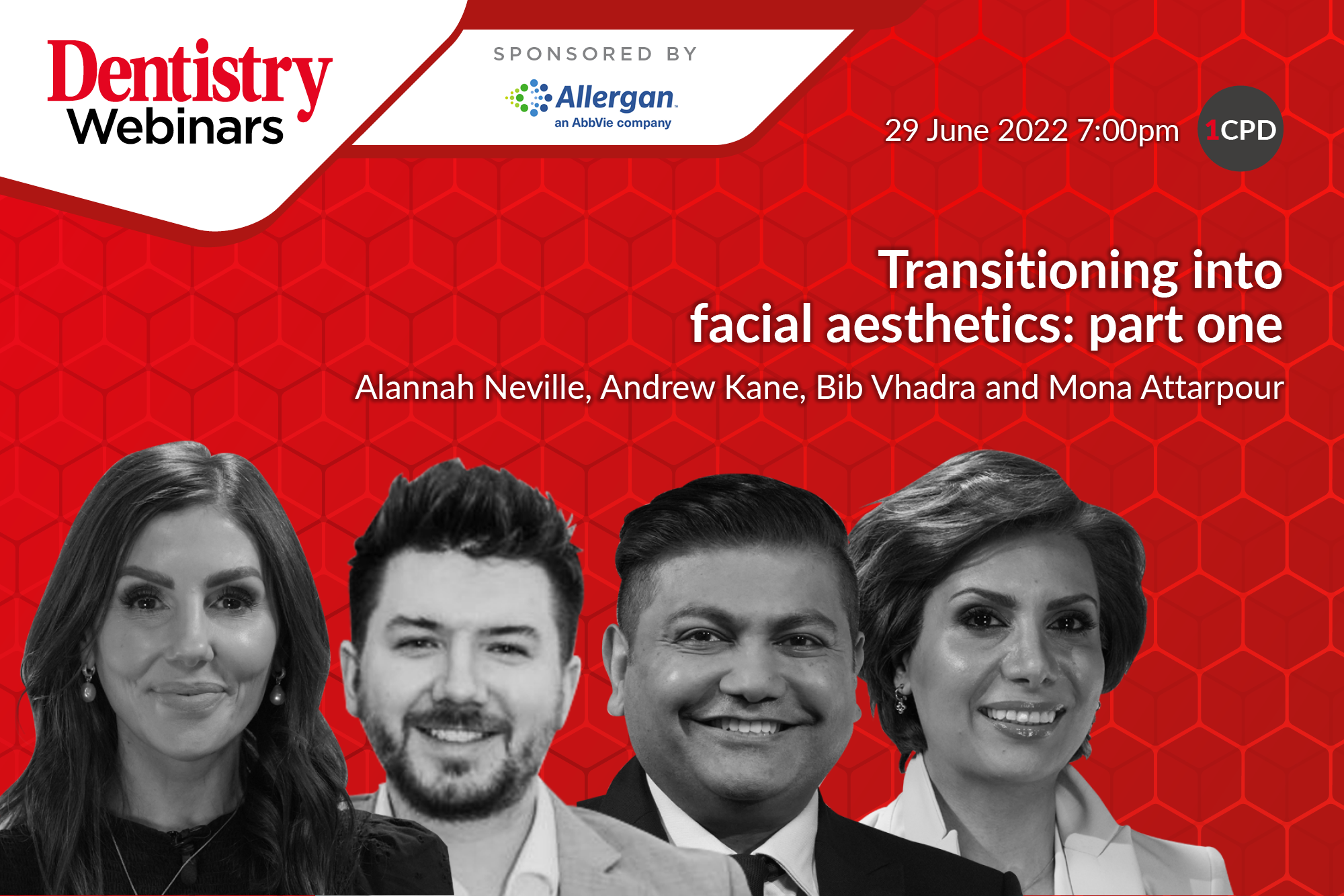 Dentistry Webinars

SPONSORED BY

Allergan
an AbbVie company

29 June 2022 7:00pm

1CPD

Transitioning into facial aesthetics: part one

Alannah Neville, Andrew Kane, Bib Vhadra and Mona Attarpour